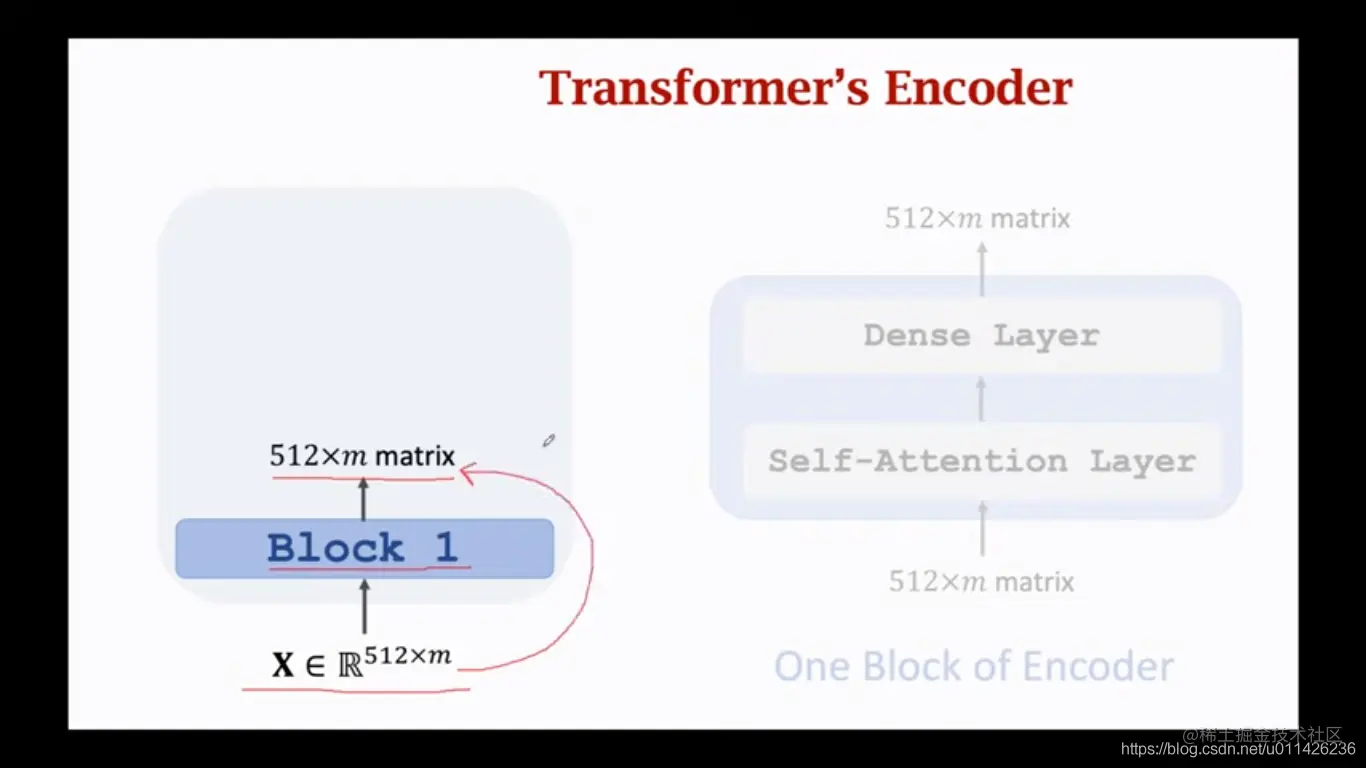 Transformer's Encoder

$512 \times m$ matrix

Block 1

$\mathbf{X} \in \mathbb{R}^{512 \times m}$

$512 \times m$ matrix

Dense Layer

Self-Attention Layer

$512 \times m$ matrix

One Block of Encoder

@稀土掘金技术社区
https://blog.csdn.net/u011426236